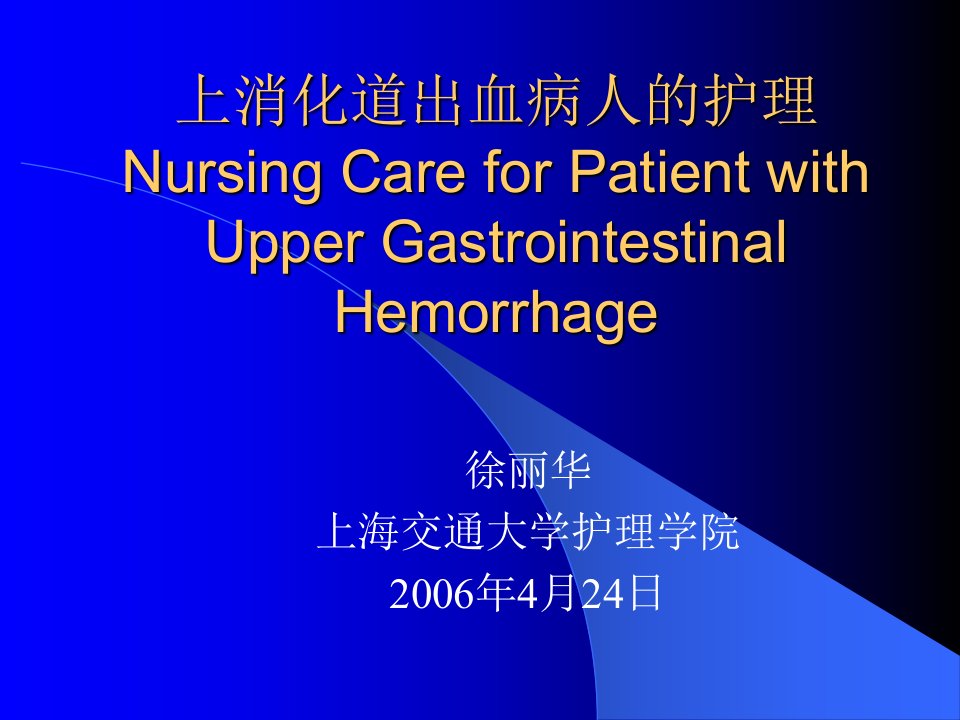 上消化道出血病人的护理
Nursing Care for Patient with Upper Gastrointestinal Hemorrhage

徐丽华
上海交通大学护理学院
2006年4月24日